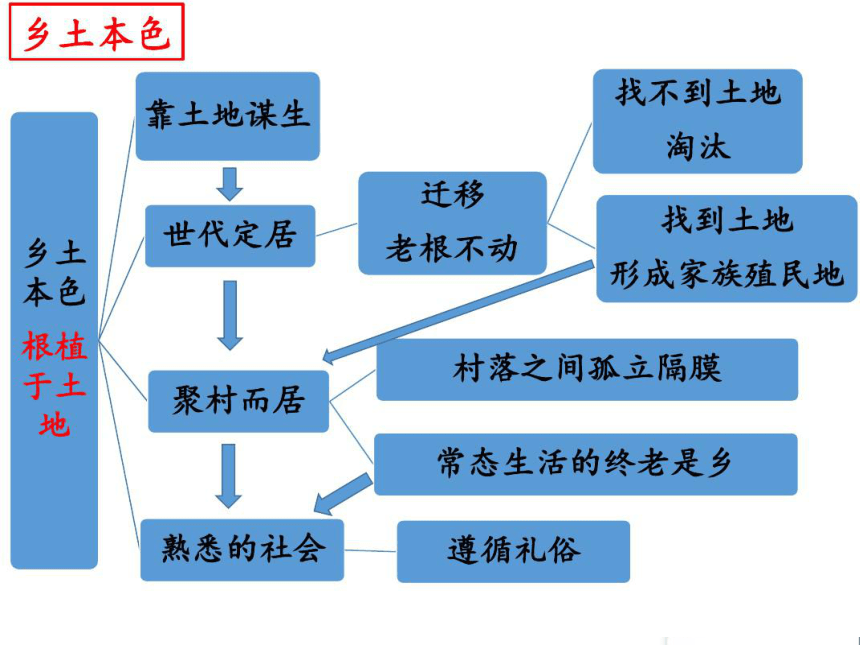 乡土本色

乡土本色
根植于土地

靠土地谋生

世代定居

迁移
老根不动

找不到土地
淘汰

找到土地
形成家族殖民地

聚村而居

村落之间孤立隔膜

常态生活的终老是乡

熟悉的社会

遵循礼俗